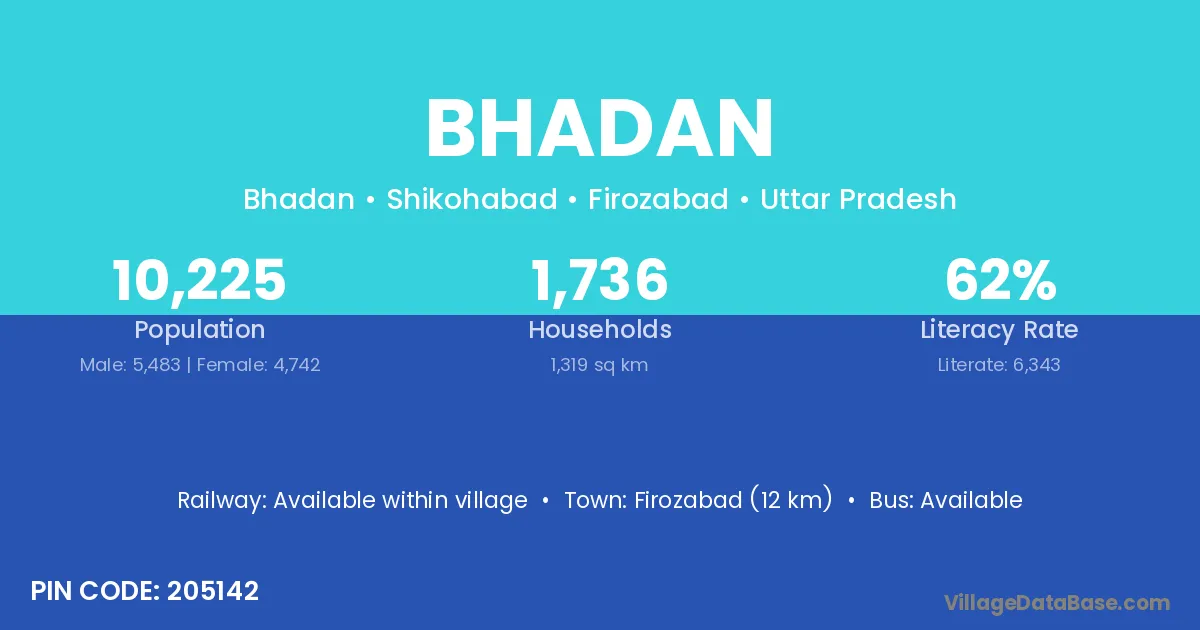 BHADAN

Bhadan • Shikohabad • Firozabad • Uttar Pradesh

10,225
Population
Male: 5,483 | Female: 4,742

1,736
Households
1,319 sq km

62%
Literacy Rate
Literate: 6,343

Railway: Available within village • Town: Firozabad (12 km) • Bus: Available

PIN CODE: 205142

VillageDataBase.com